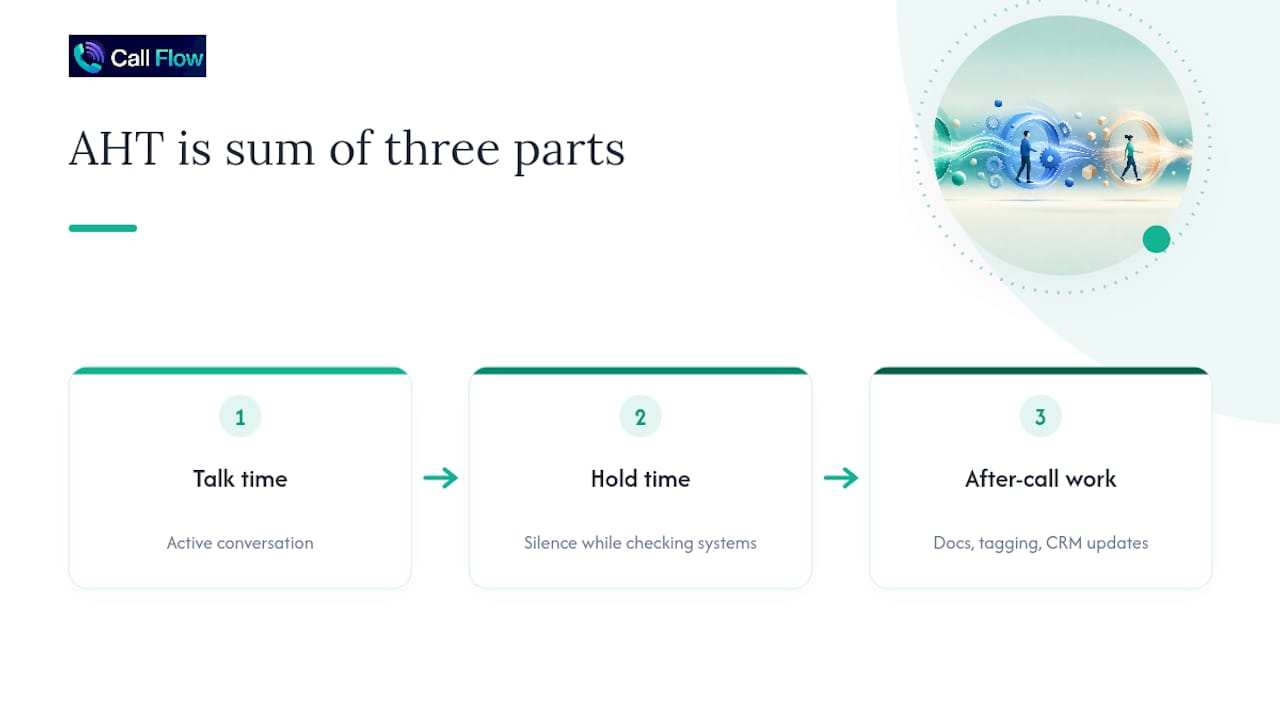 Call Flow

AHT is sum of three parts

1
Talk time
Active conversation

2
Hold time
Silence while checking systems

3
After-call work
Docs, tagging, CRM updates